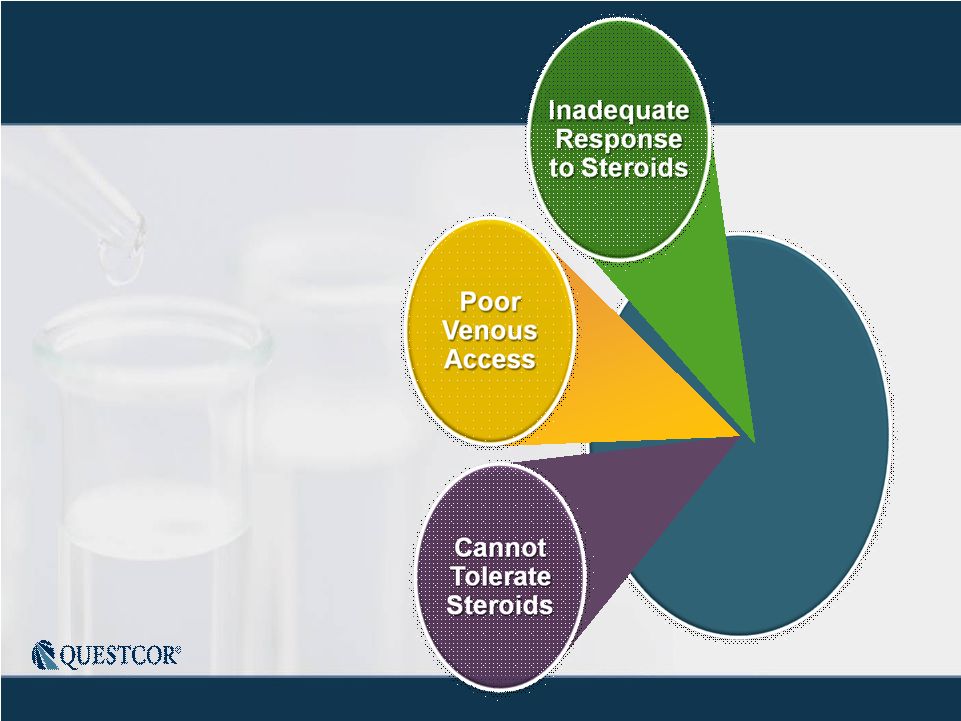 Inadequate Response to Steroids

Poor Venous Access

Cannot Tolerate Steroids

QUESTCOR®